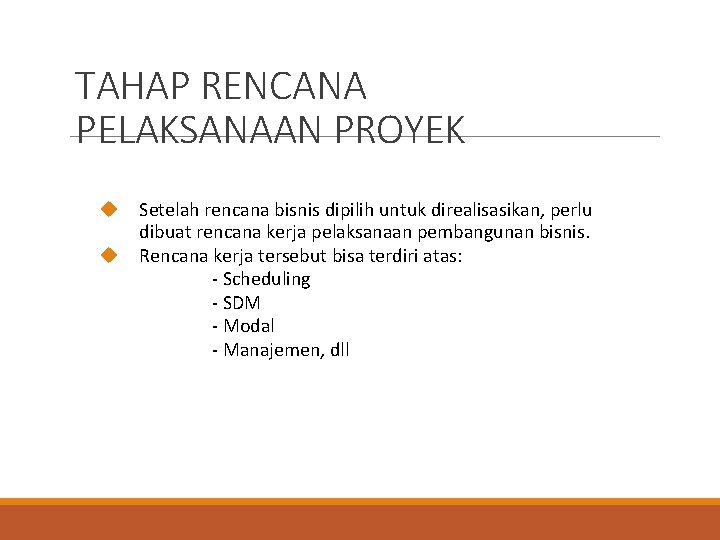 TAHAP RENCANA PELAKSANAAN PROYEK

Setelah rencana bisnis dipilih untuk direalisasikan, perlu dibuat rencana kerja pelaksanaan pembangunan bisnis.

Rencana kerja tersebut bisa terdiri atas:
- Scheduling
- SDM
- Modal
- Manajemen, dll